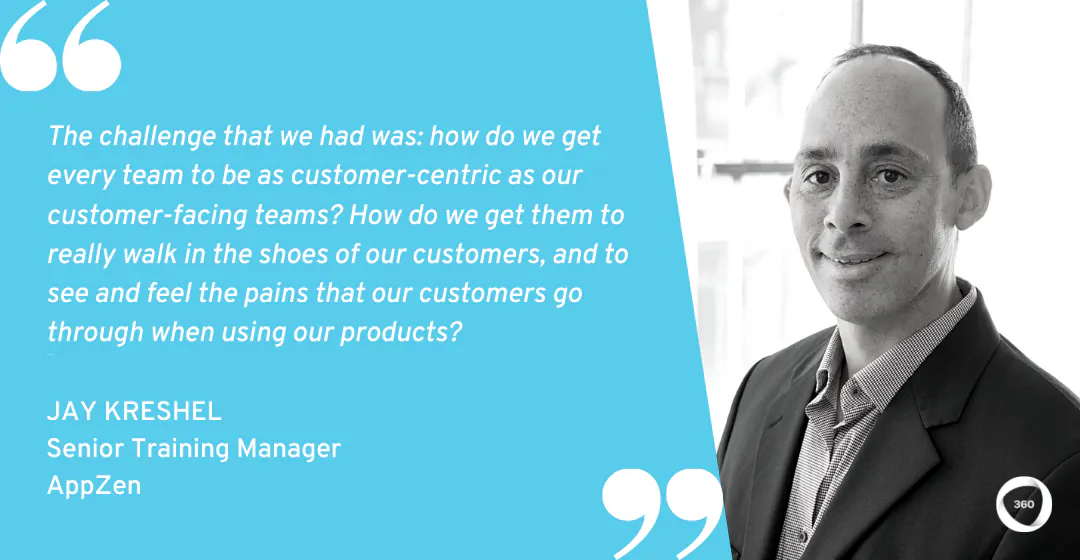 The challenge that we had was: how do we get every team to be as customer-centric as our customer-facing teams? How do we get them to really walk in the shoes of our customers, and to see and feel the pains that our customers go through when using our products?

JAY KRESHEL
Senior Training Manager
AppZen

360